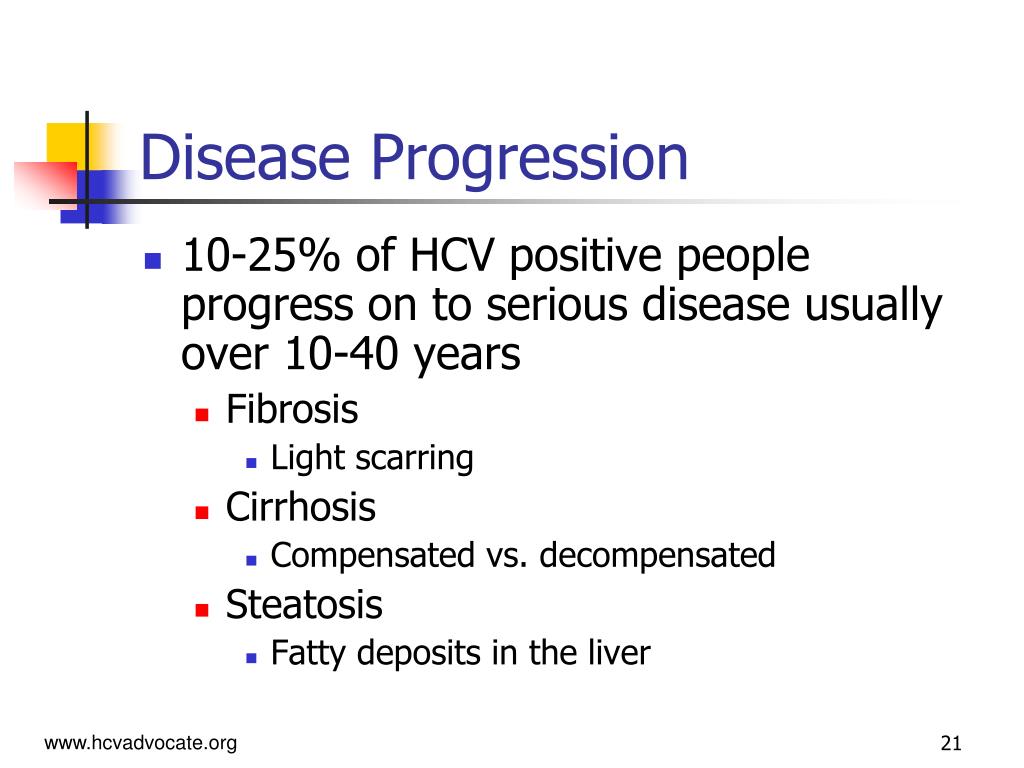 Disease Progression

- 10-25% of HCV positive people progress on to serious disease usually over 10-40 years
  - Fibrosis
    - Light scarring
  - Cirrhosis
    - Compensated vs. decompensated
  - Steatosis
    - Fatty deposits in the liver

www.hcvadvocate.org

21